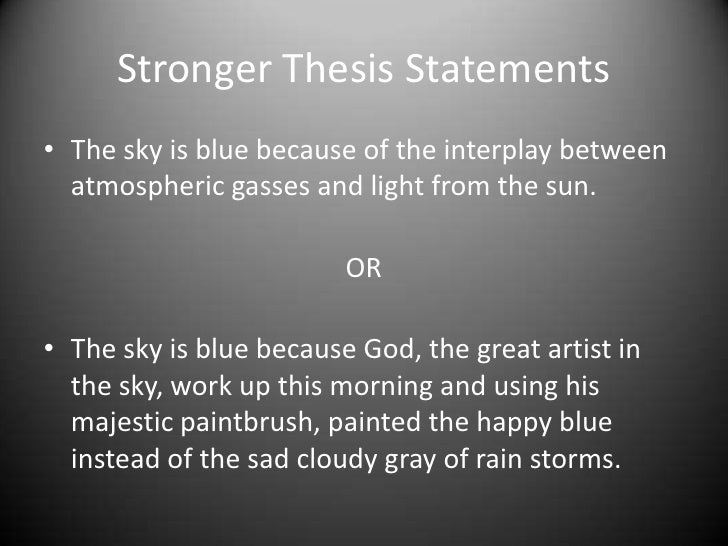 Stronger Thesis Statements

• The sky is blue because of the interplay between atmospheric gasses and light from the sun.

OR

• The sky is blue because God, the great artist in the sky, work up this morning and using his majestic paintbrush, painted the happy blue instead of the sad cloudy gray of rain storms.